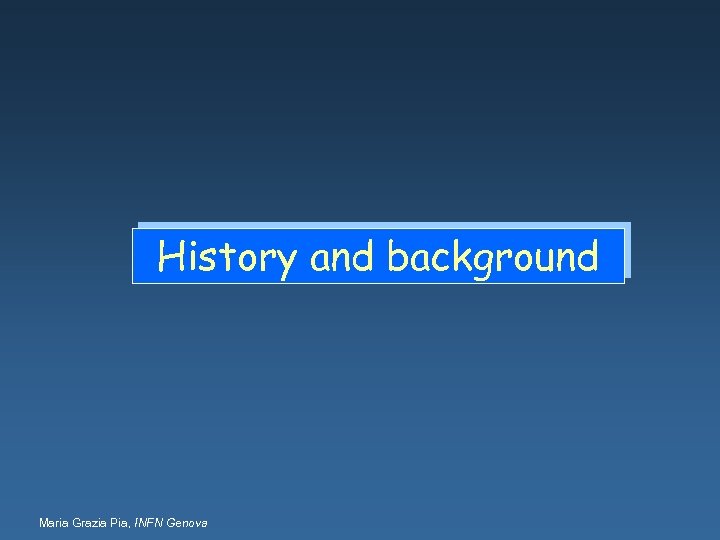 History and background

Maria Grazia Pia, INFN Genova